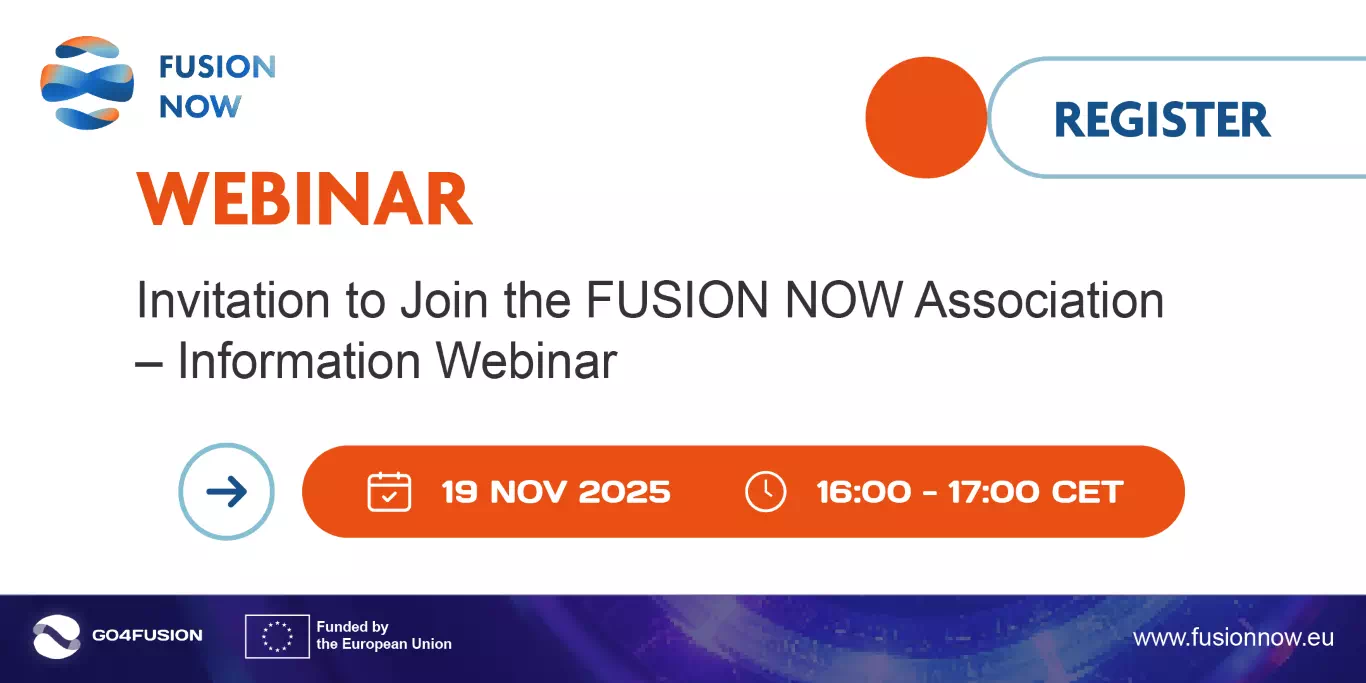 FUSION NOW

REGISTER

WEBINAR

Invitation to Join the FUSION NOW Association – Information Webinar

19 NOV 2025

16:00 - 17:00 CET

GO4FUSION

Funded by the European Union

www.fusionnow.eu